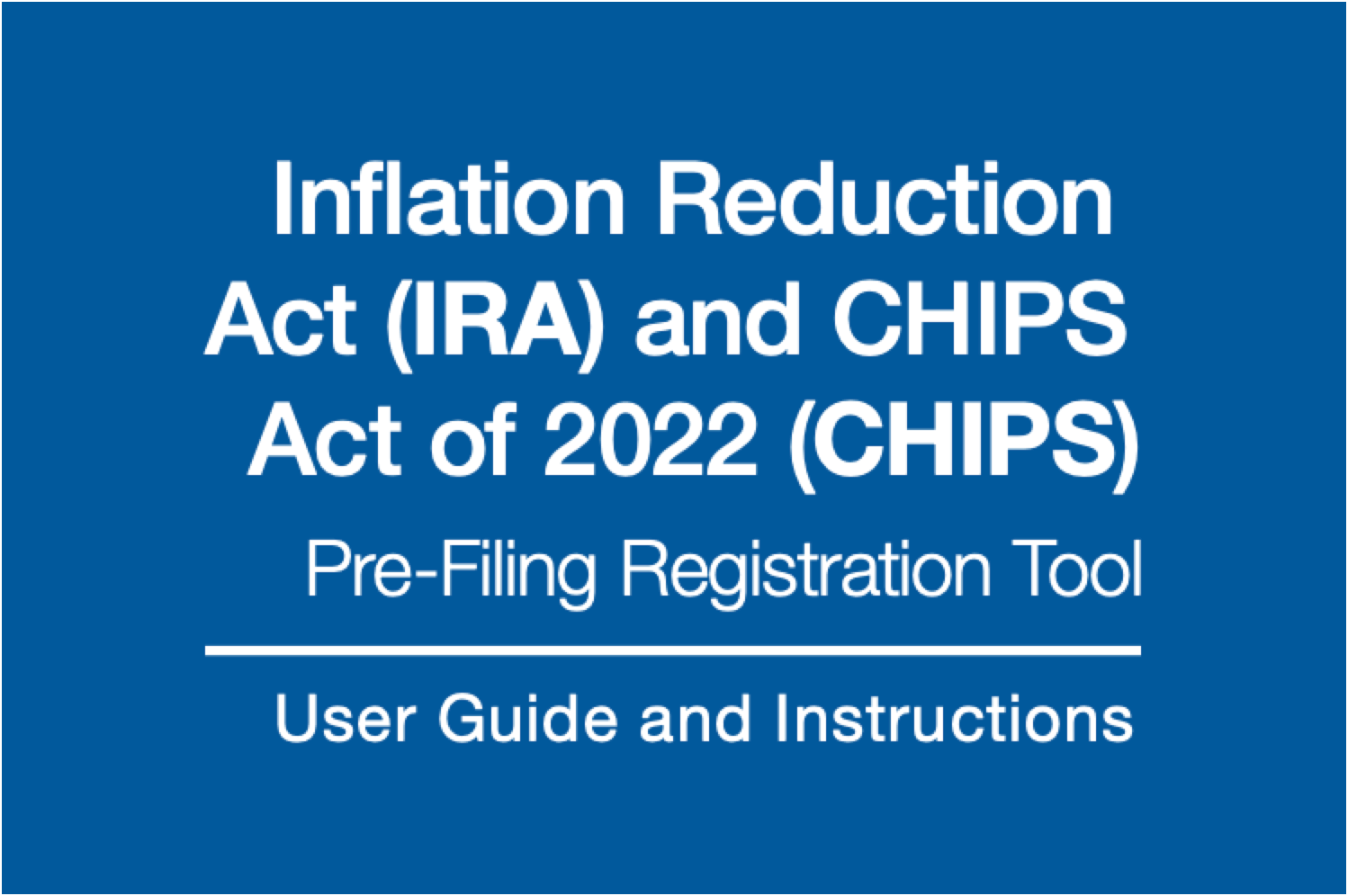 Inflation Reduction Act (IRA) and CHIPS Act of 2022 (CHIPS)

Pre-Filing Registration Tool

User Guide and Instructions